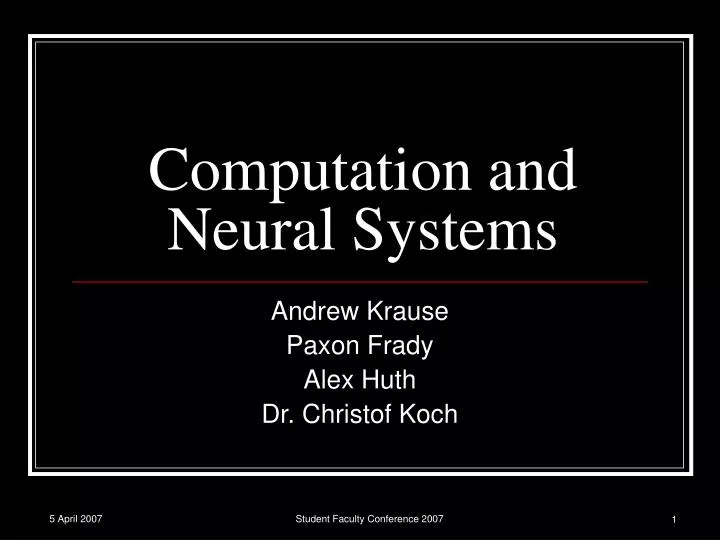 Computation and Neural Systems

Andrew Krause
Paxon Frady
Alex Huth
Dr. Christof Koch

5 April 2007

Student Faculty Conference 2007

1